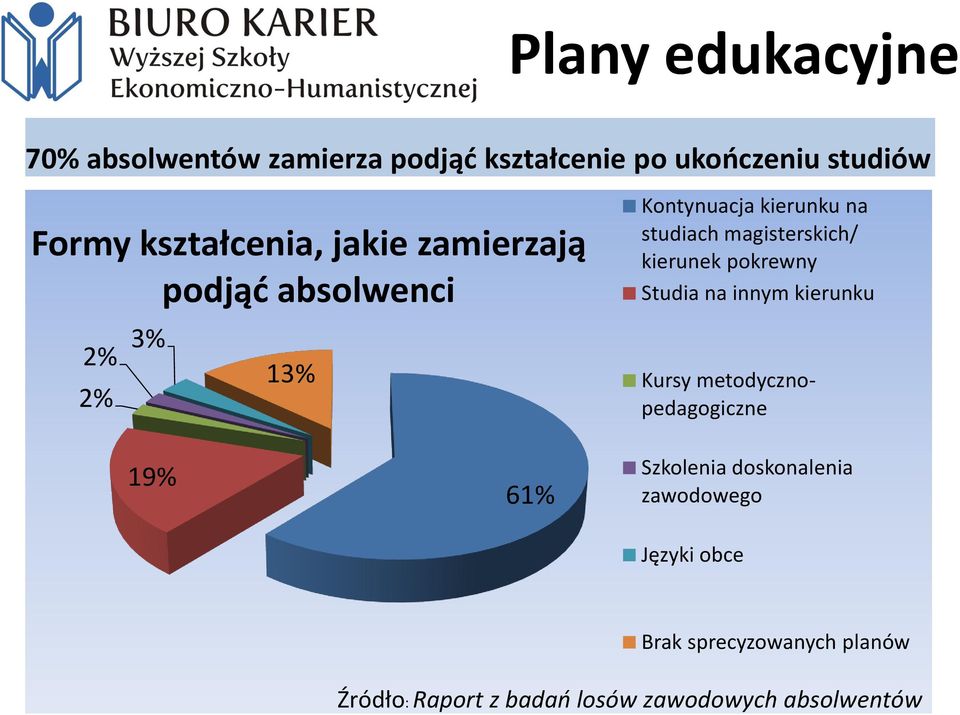 BIURO KARIER
Wyższej Szkoły
Ekonomiczno-Humanistycznej

Plany edukacyjne

70% absolwentów zamierza podjąć kształcenie po ukończeniu studiów

Formy kształcenia, jakie zamierzają podjąć absolwenci

3%
2%
2%
13%
19%
61%

Kontynuacja kierunku na studiach magisterskich/ kierunek pokrewny
Studia na innym kierunku
Kursy metodyczno-pedagogiczne
Szkolenia doskonalenia zawodowego
Języki obce
Brak sprecyzowanych planów

Źródło: Raport z badań losów zawodowych absolwentów